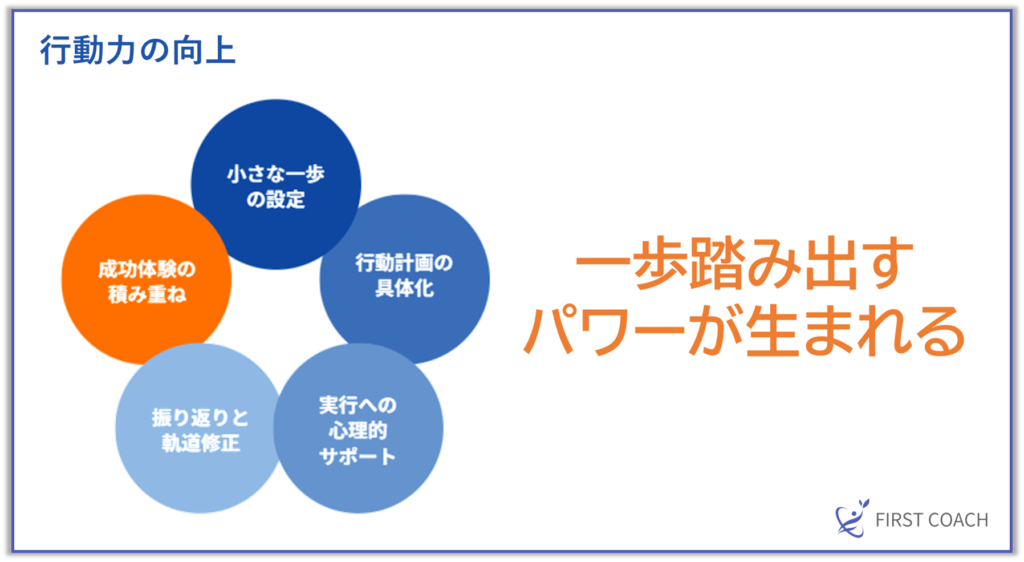 行動力の向上

小さな一歩の設定

行動計画の具体化

実行への心理的サポート

振り返りと軌道修正

成功体験の積み重ね

一歩踏み出す
パワーが生まれる

FIRST COACH